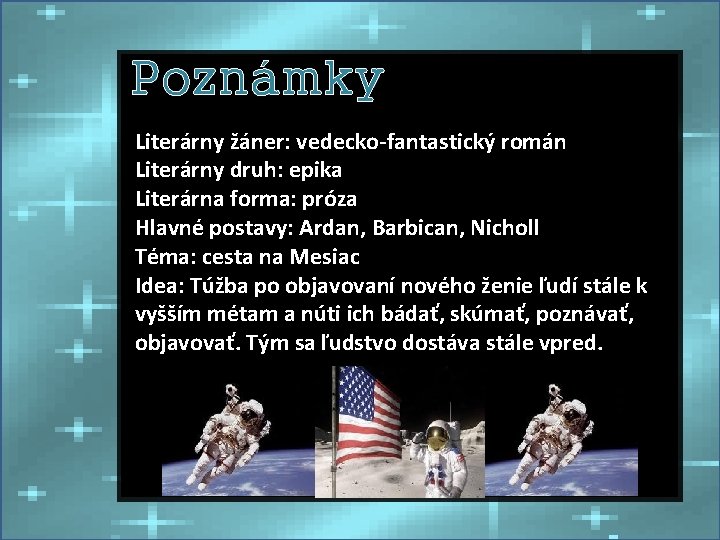 Poznámky

Literárny žáner: vedecko-fantastický román
Literárny druh: epika
Literárna forma: próza
Hlavné postavy: Ardan, Barbican, Nicholl
Téma: cesta na Mesiac
Idea: Túžba po objavovaní nového ženie ľudí stále k vyšším métam a núti ich bádať, skúmať, poznávať, objavovať. Tým sa ľudstvo dostáva stále vpred.